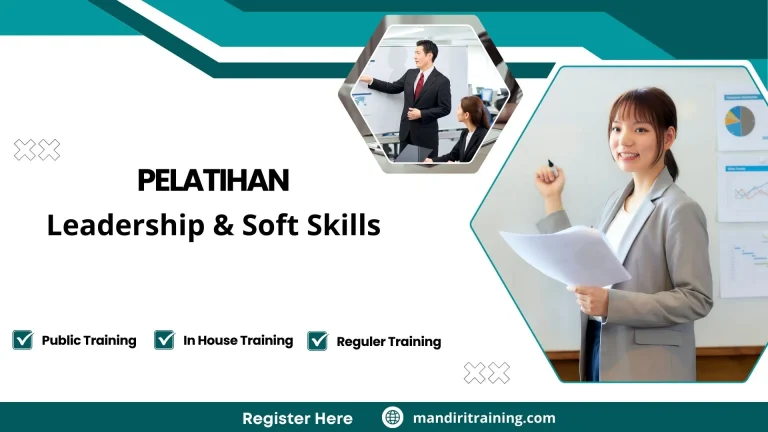 PELATIHAN
Leadership & Soft Skills

☑ Public Training ☑ In House Training ☑ Reguler Training

Register Here mandiritraining.com